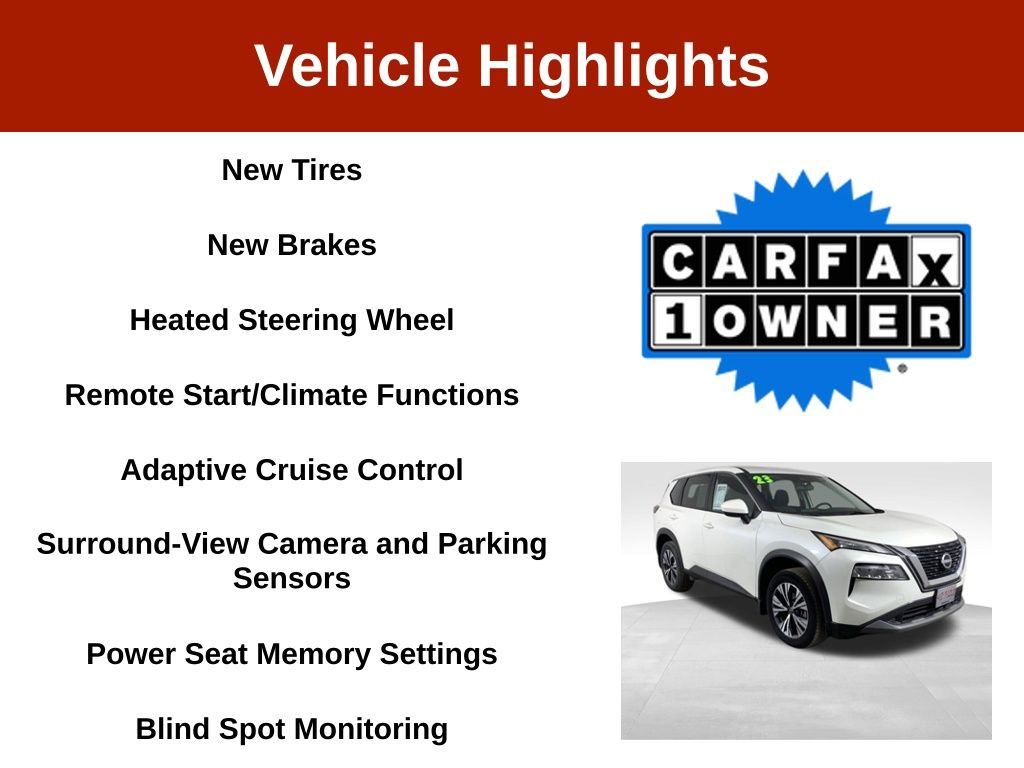 Vehicle Highlights

New Tires

New Brakes

Heated Steering Wheel

Remote Start/Climate Functions

Adaptive Cruise Control

Surround-View Camera and Parking Sensors

Power Seat Memory Settings

Blind Spot Monitoring

CARFAX
1 OWNER

23